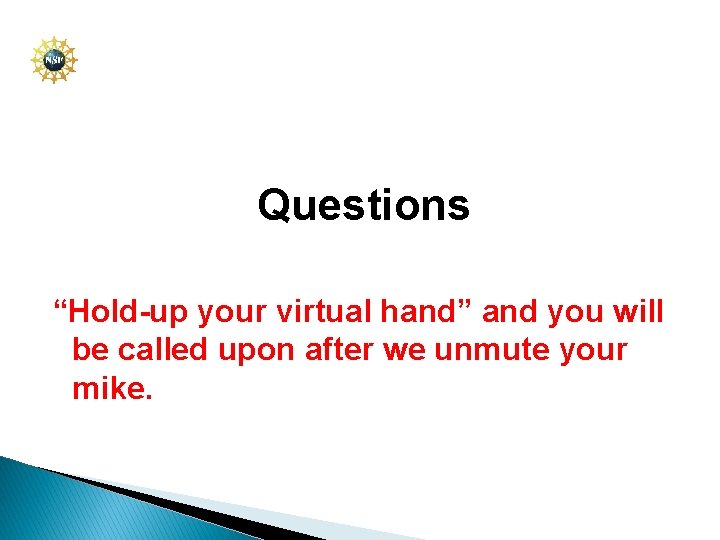 NSF

Questions

“Hold-up your virtual hand” and you will be called upon after we unmute your mike.